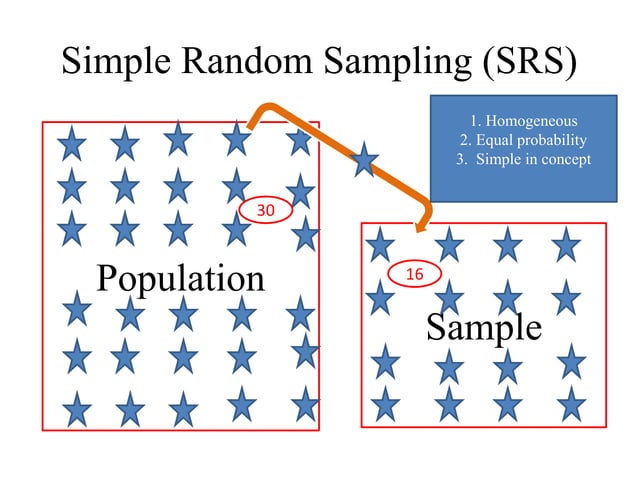 Simple Random Sampling (SRS)

1. Homogeneous
2. Equal probability
3. Simple in concept

30

Population

16

Sample